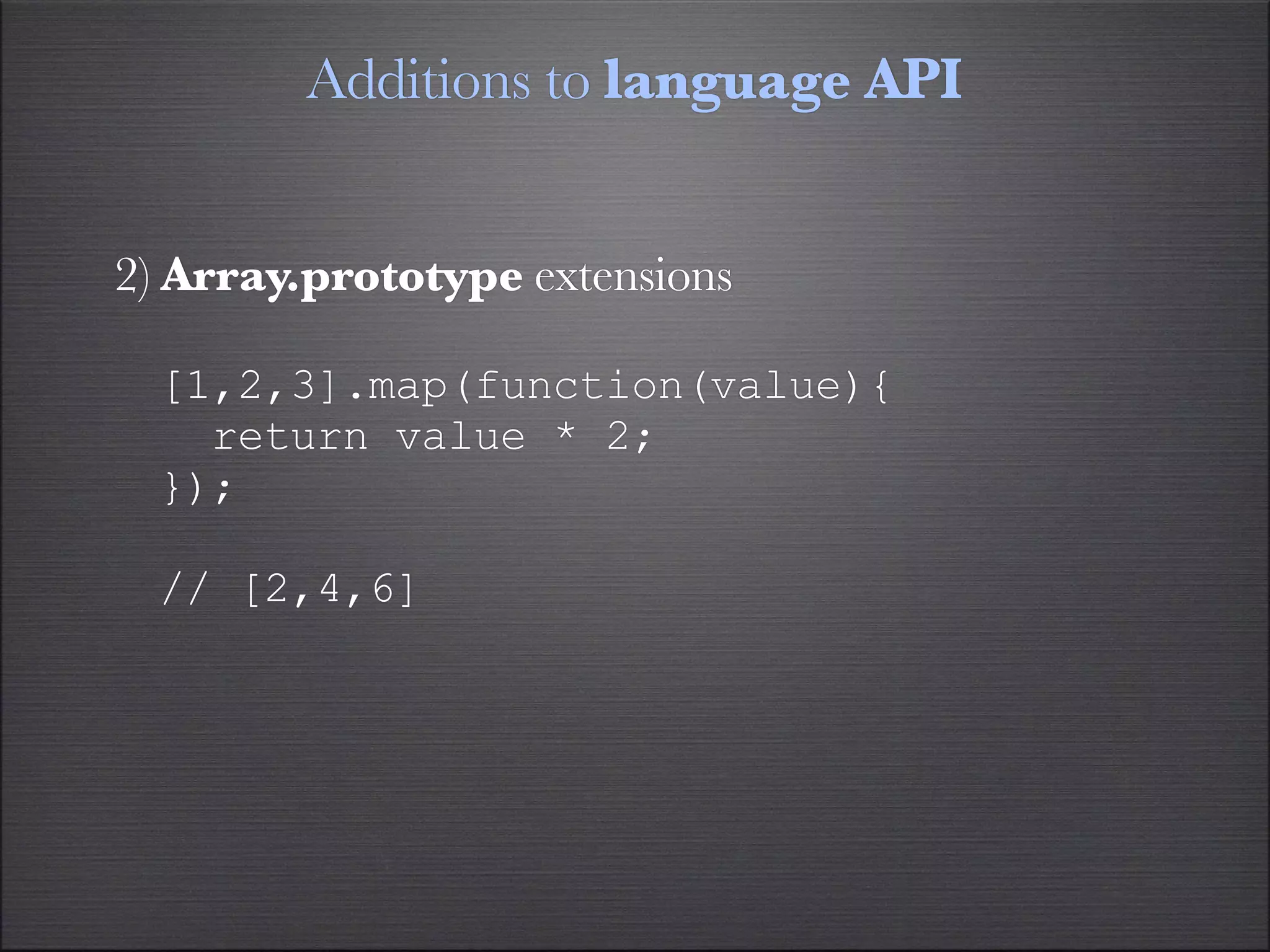 Additions to language API

2) Array.prototype extensions

[1,2,3].map(function(value){
  return value * 2;
});

// [2,4,6]